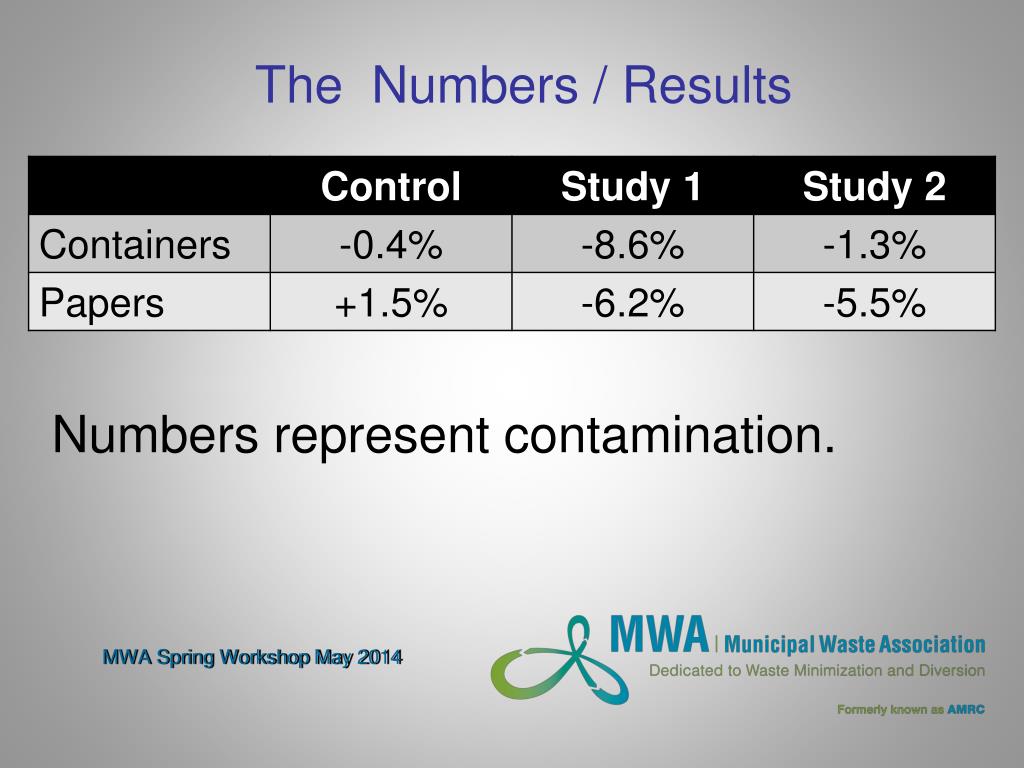 The Numbers / Results

| | Control | Study 1 | Study 2 |
|---|---|---|---|
| Containers | -0.4% | -8.6% | -1.3% |
| Papers | +1.5% | -6.2% | -5.5% |

Numbers represent contamination.

MWA Spring Workshop May 2014

MWA | Municipal Waste Association
Dedicated to Waste Minimization and Diversion

Formerly known as AMRC